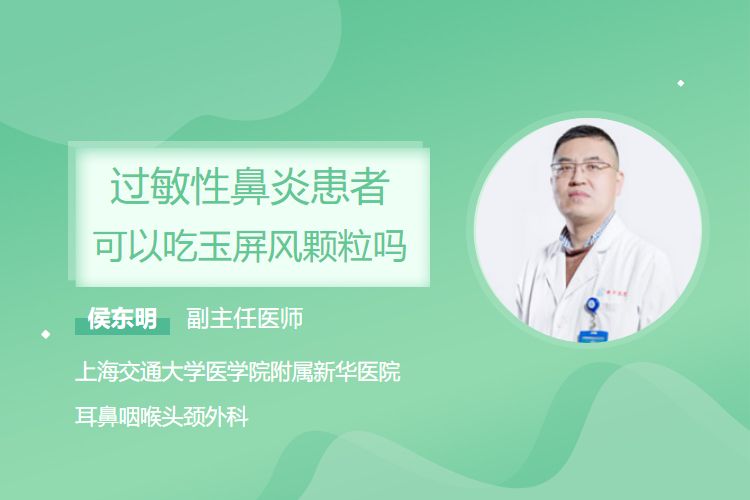 过敏性鼻炎患者
可以吃玉屏风颗粒吗

侯东明 副主任医师

上海交通大学医学院附属新华医院

耳鼻咽喉头颈外科